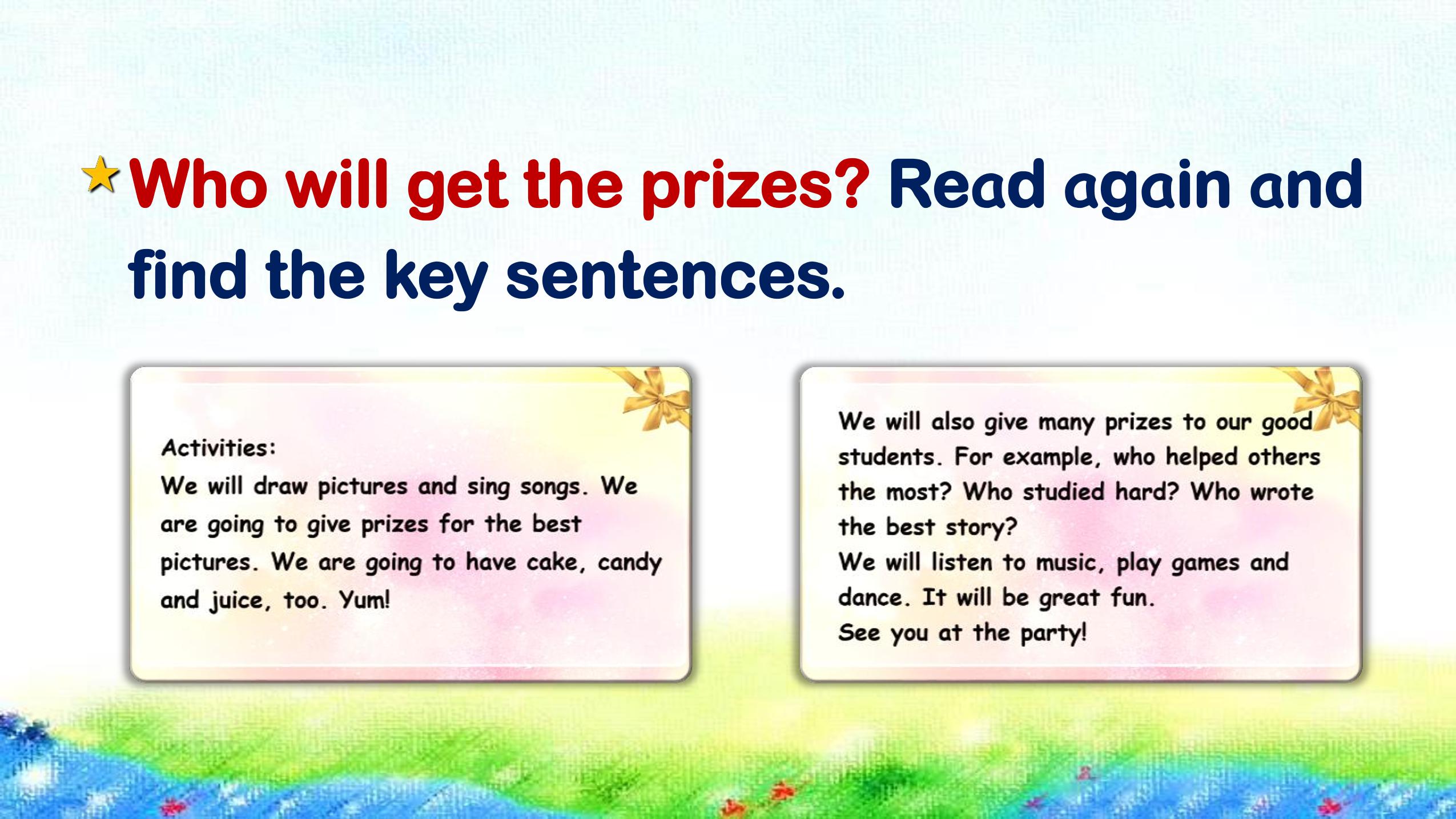 Who will get the prizes? Read again and find the key sentences.

Activities:
We will draw pictures and sing songs. We are going to give prizes for the best pictures. We are going to have cake, candy and juice, too. Yum!

We will also give many prizes to our good students. For example, who helped others the most? Who studied hard? Who wrote the best story?
We will listen to music, play games and dance. It will be great fun.
See you at the party!